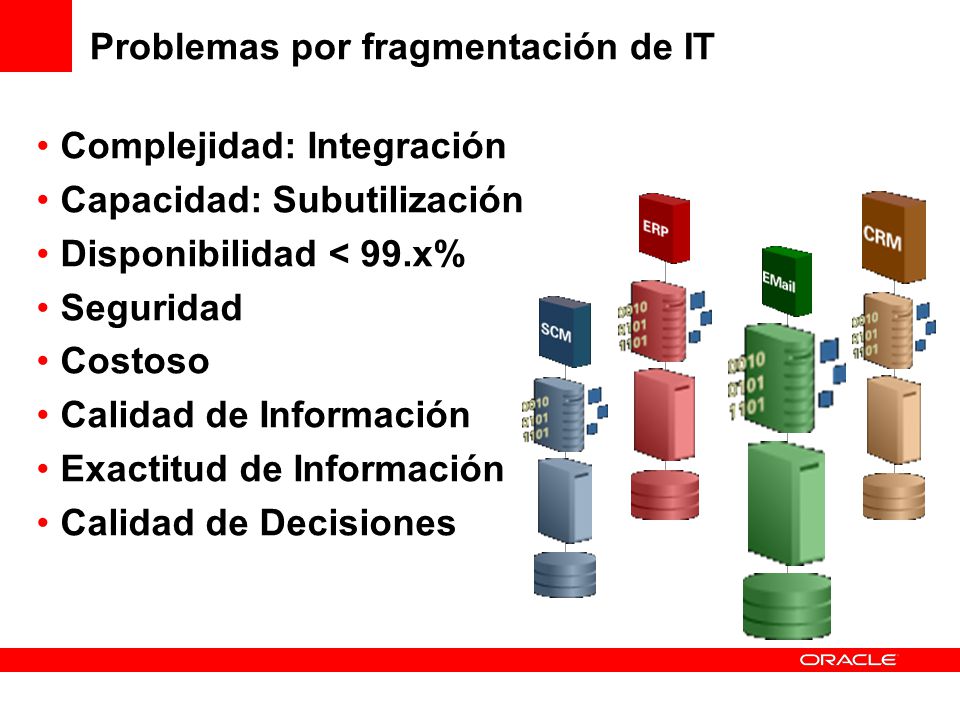 Problemas por fragmentación de IT

• Complejidad: Integración
• Capacidad: Subutilización
• Disponibilidad < 99.x%
• Seguridad
• Costoso
• Calidad de Información
• Exactitud de Información
• Calidad de Decisiones

ERP

CRM

EMail

SCM

0010
0101
1101

0010
0101
1101

0010
0101
1101

0010
0101
1101

ORACLE